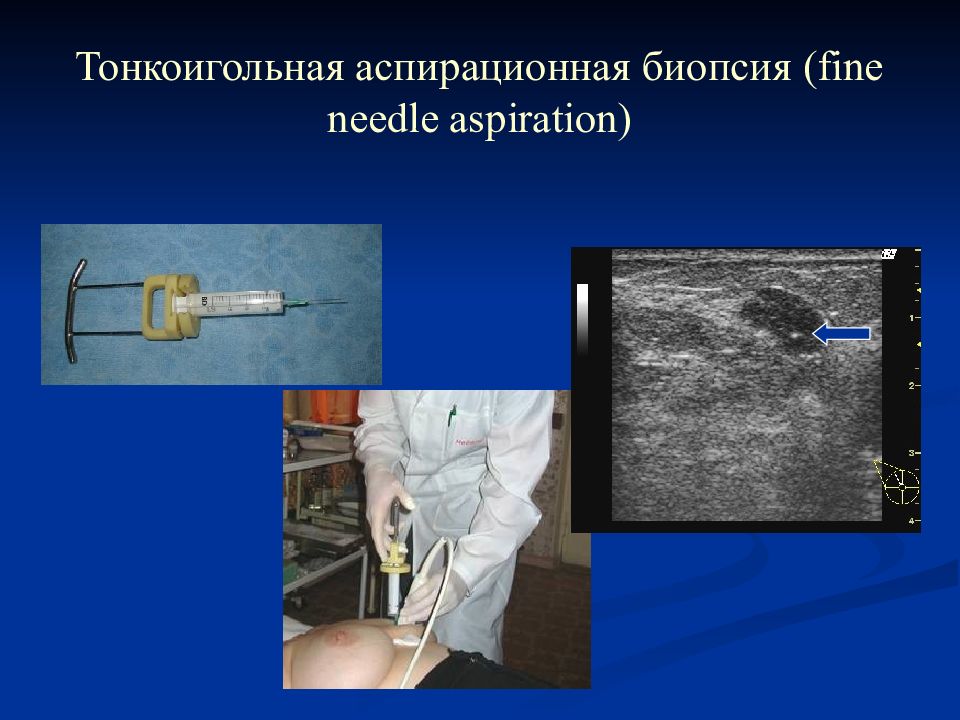 Тонкоигольная аспирационная биопсия (fine needle aspiration)

1
2
3
4